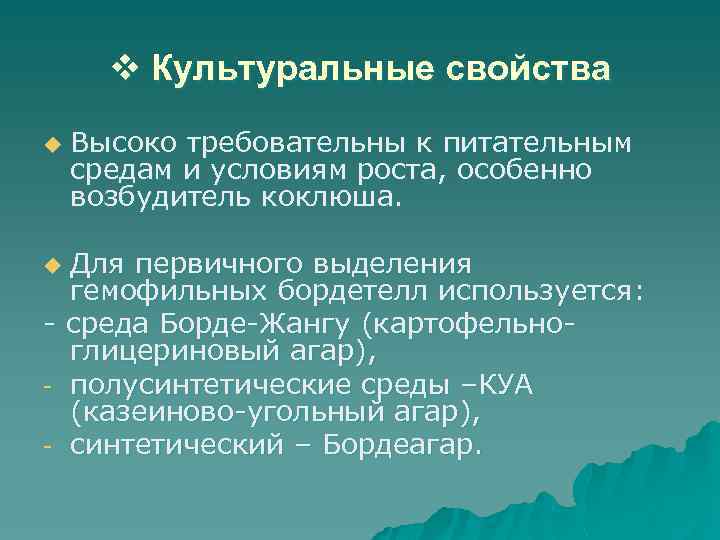 ❖ Культуральные свойства

◆ Высоко требовательны к питательным средам и условиям роста, особенно возбудитель коклюша.

◆ Для первичного выделения гемофильных бордетелл используется:
- среда Борде-Жангу (картофельно-глицериновый агар),
- полусинтетические среды –КУА (казеиново-угольный агар),
- синтетический – Бордеагар.